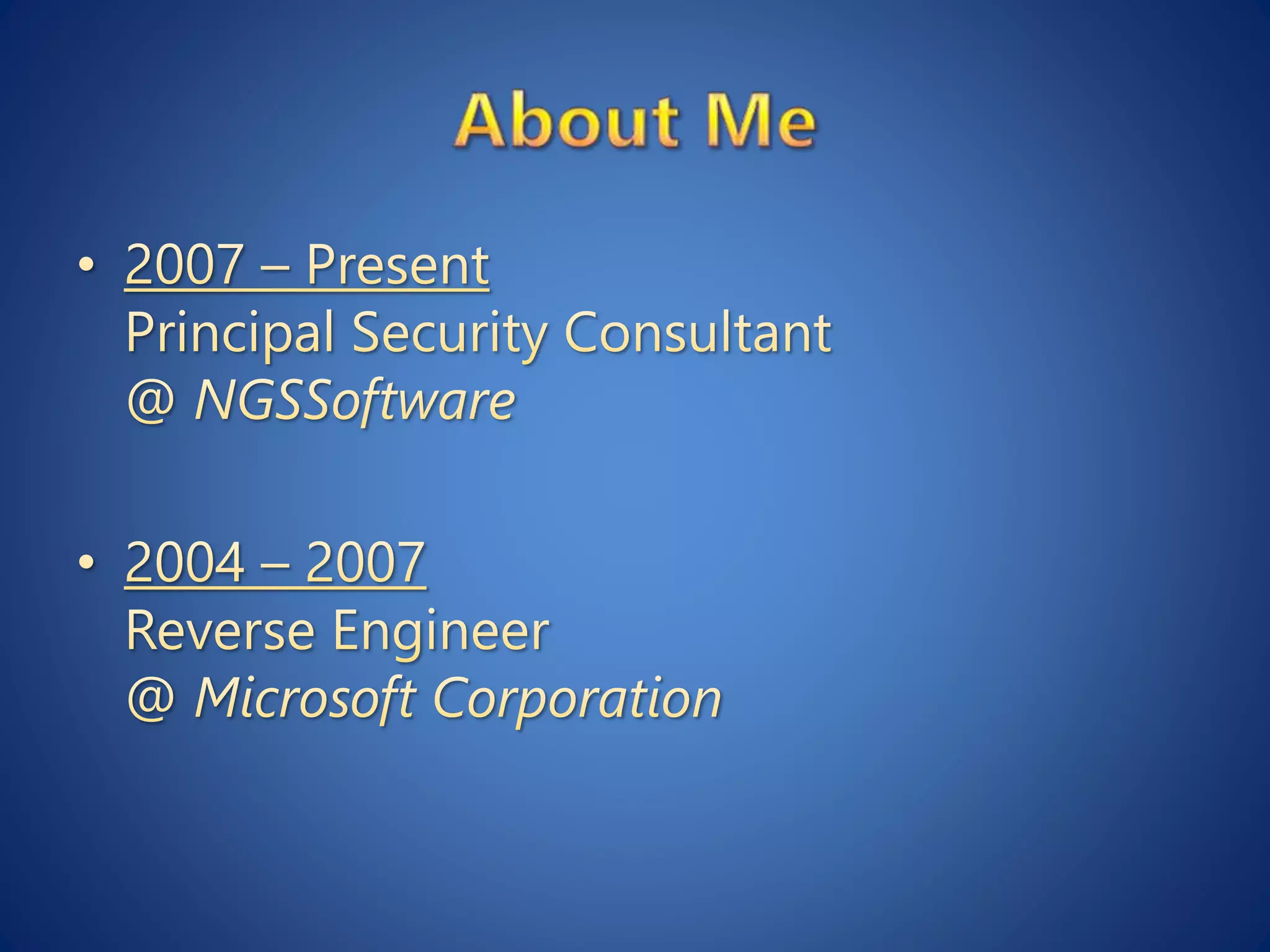 About Me

• 2007 – Present
Principal Security Consultant
@ NGSSoftware

• 2004 – 2007
Reverse Engineer
@ Microsoft Corporation